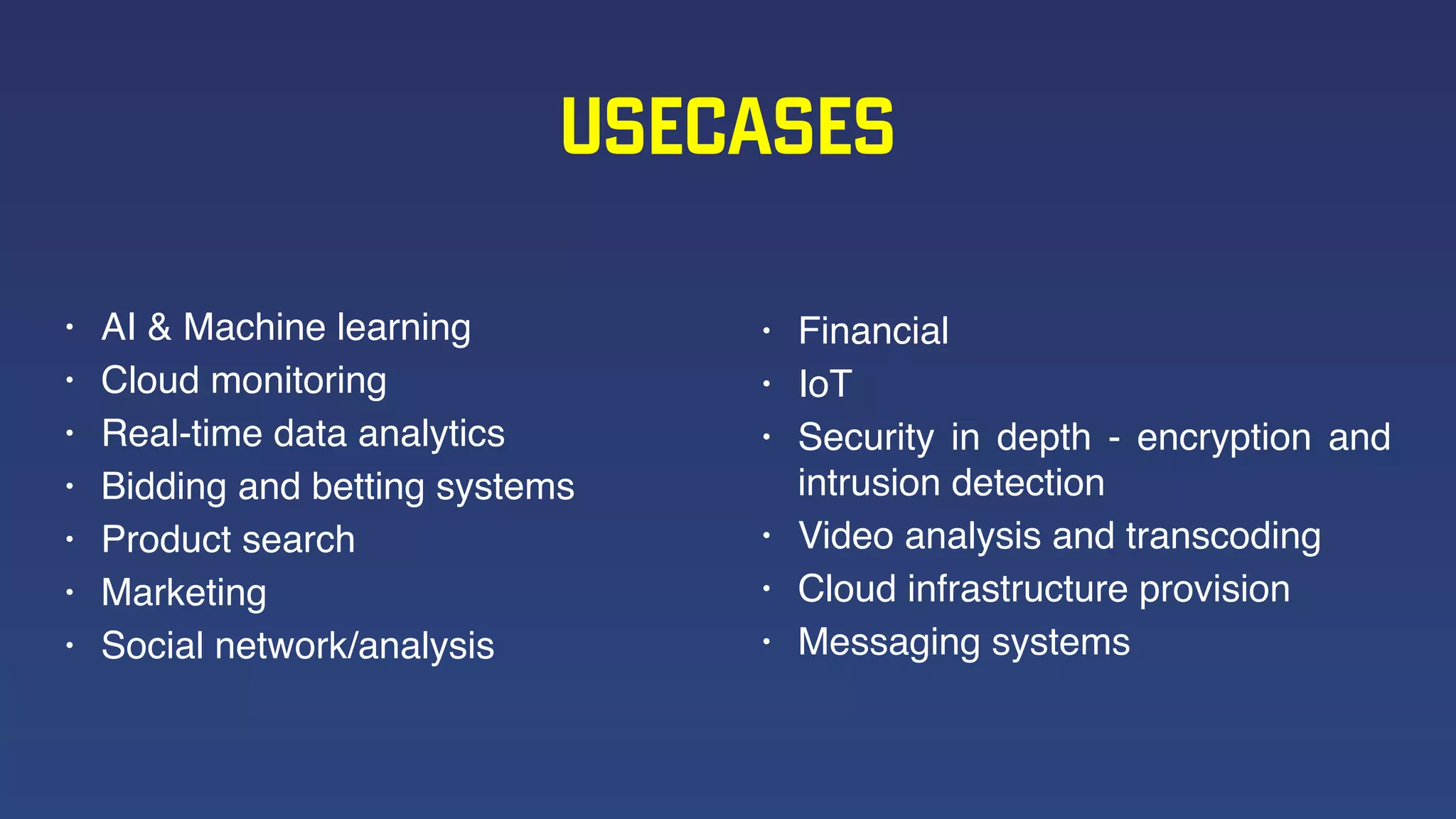 USECASES

• AI & Machine learning
• Cloud monitoring
• Real-time data analytics
• Bidding and betting systems
• Product search
• Marketing
• Social network/analysis

• Financial
• IoT
• Security in depth - encryption and intrusion detection
• Video analysis and transcoding
• Cloud infrastructure provision
• Messaging systems